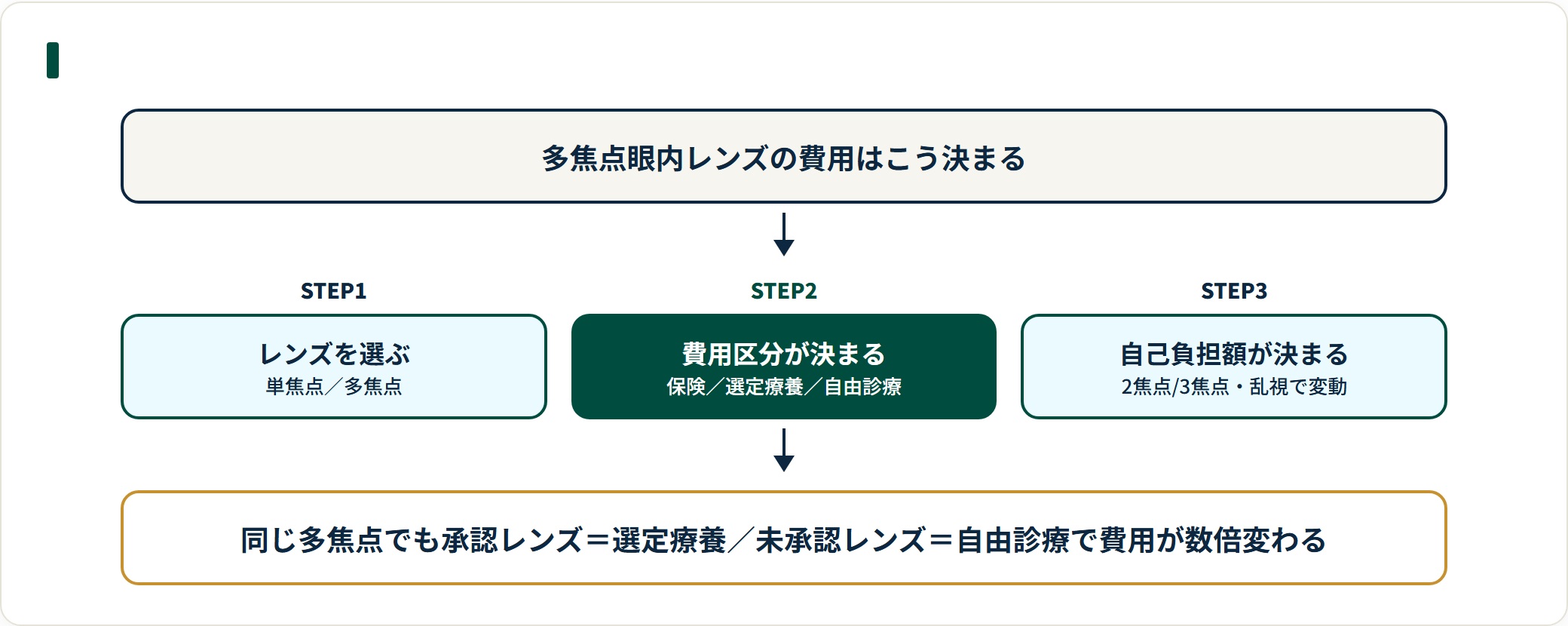 多焦点眼内レンズの費用はこう決まる

STEP1

レンズを選ぶ
単焦点／多焦点

STEP2

費用区分が決まる
保険／選定療養／自由診療

STEP3

自己負担額が決まる
2焦点/3焦点・乱視で変動

同じ多焦点でも承認レンズ＝選定療養／未承認レンズ＝自由診療で費用が数倍変わる